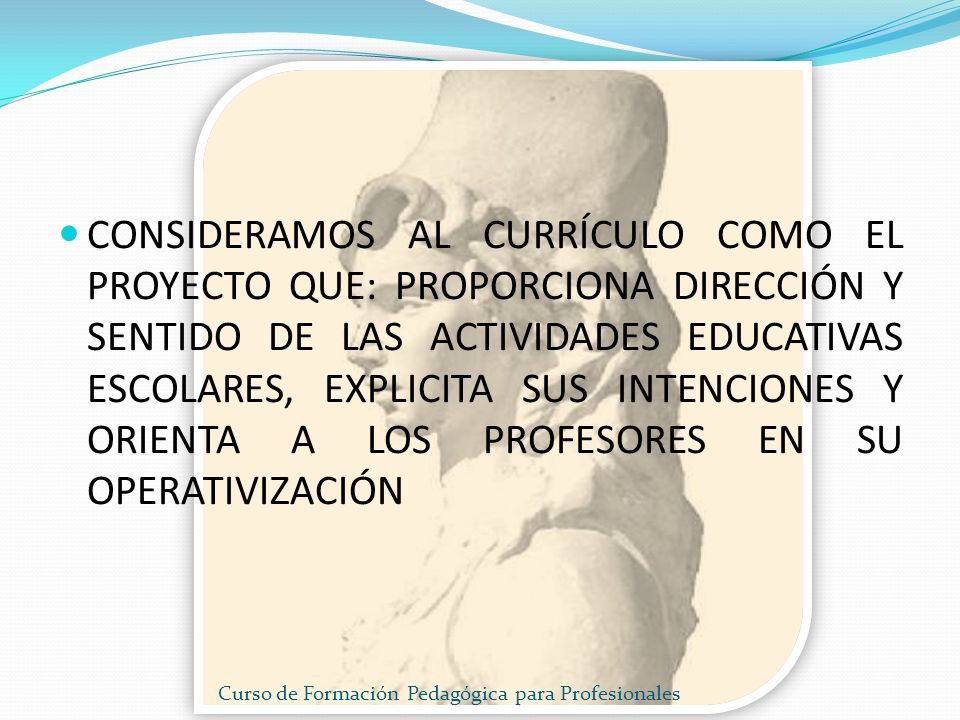 CONSIDERAMOS AL CURRÍCULO COMO EL PROYECTO QUE: PROPORCIONA DIRECCIÓN Y SENTIDO DE LAS ACTIVIDADES EDUCATIVAS ESCOLARES, EXPLICITA SUS INTENCIONES Y ORIENTA A LOS PROFESORES EN SU OPERATIVIZACIÓN

Curso de Formación Pedagógica para Profesionales